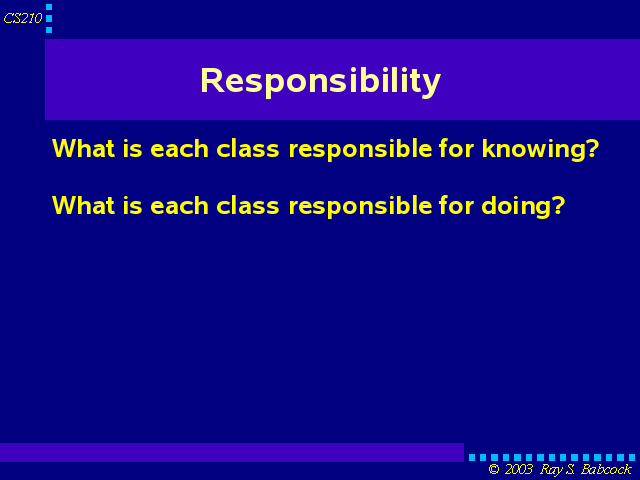 CS210

Responsibility

What is each class responsible for knowing?

What is each class responsible for doing?

© 2003 Ray S. Babcock